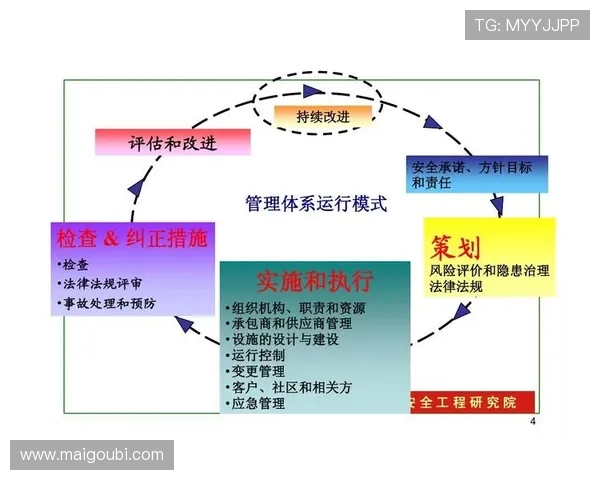 TG: MYYJJPP

持续改进

评估和改进

安全承诺、方针目标和责任

管理体系运行模式

检查 & 纠正措施
•检查
•法律法规评审
•事故处理和预防

策划
风险评价和隐患治理
法律法规

实施和执行
•组织机构、职责和资源
•承包商和供应商管理
•设施的设计与建设
•运行控制
•变更管理
•客户、社区和相关方
•应急管理

安全工程研究院

4

www.maigoubi.com